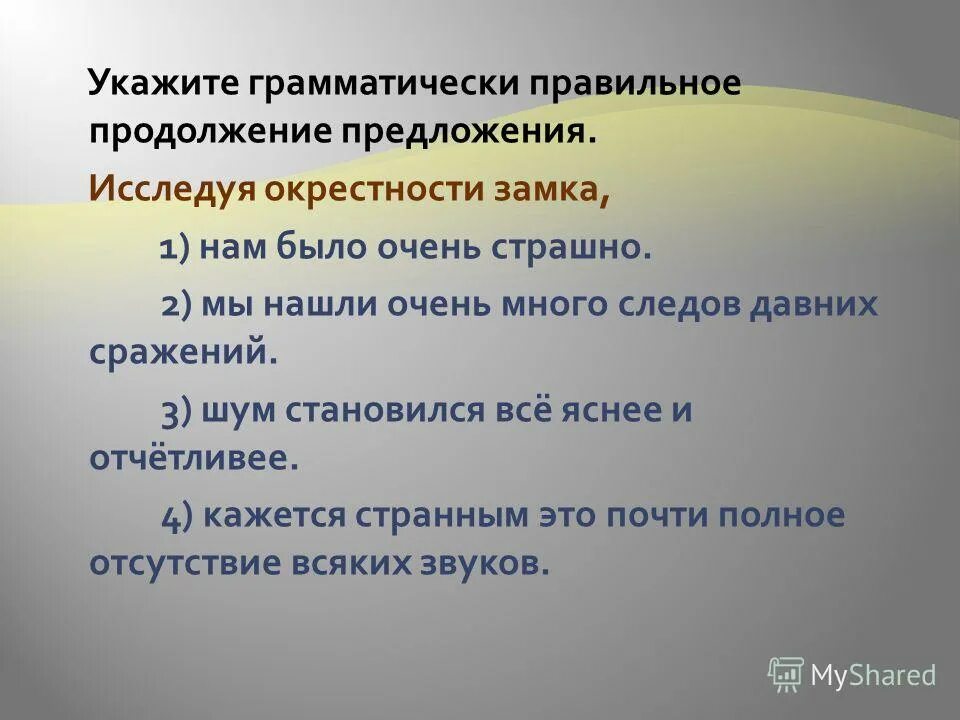 Укажите грамматически правильное продолжение предложения.

Исследуя окрестности замка,

1) нам было очень страшно.

2) мы нашли очень много следов давних сражений.

3) шум становился всё яснее и отчётливее.

4) кажется странным это почти полное отсутствие всяких звуков.

MyShared